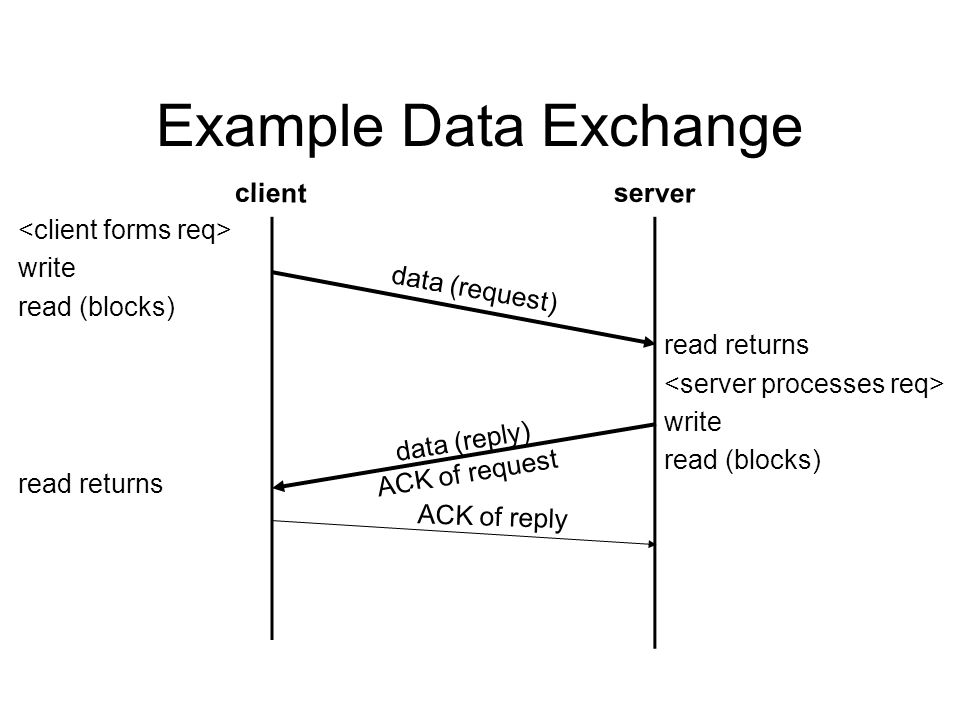 Example Data Exchange

client

server

<client forms req>
write
read (blocks)

data (request)

read returns
<server processes req>
write
read (blocks)

data (reply)
ACK of request

read returns

ACK of reply